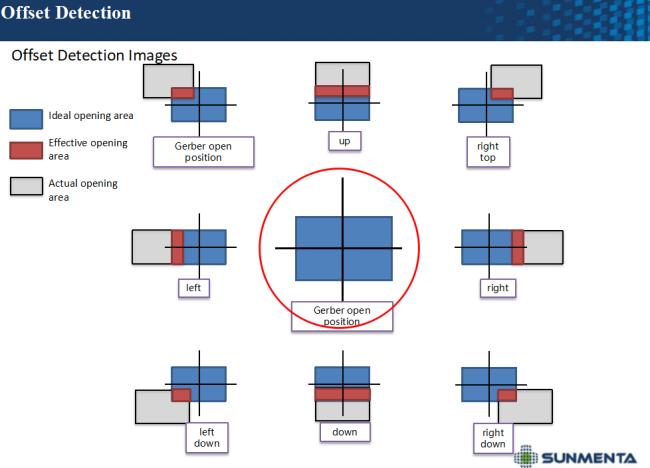 Offset Detection

Offset Detection Images

Ideal opening area

Effective opening area

Actual opening area

Gerber open position

up

right top

left

Gerber open position

right

left down

down

right down

SUNMENTA